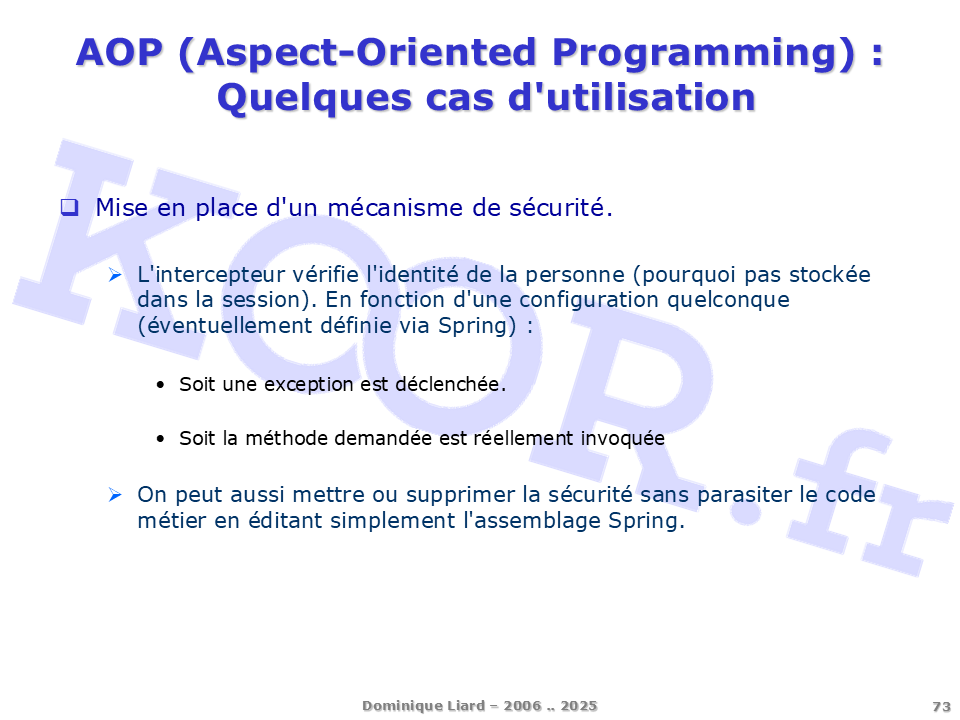 AOP (Aspect-Oriented Programming) : Quelques cas d'utilisation

KOOR.fr

❑ Mise en place d'un mécanisme de sécurité.

➢ L'intercepteur vérifie l'identité de la personne (pourquoi pas stockée dans la session). En fonction d'une configuration quelconque (éventuellement définie via Spring) :

• Soit une exception est déclenchée.

• Soit la méthode demandée est réellement invoquée

➢ On peut aussi mettre ou supprimer la sécurité sans parasiter le code métier en éditant simplement l'assemblage Spring.

Dominique Liard – 2006 .. 2025

73